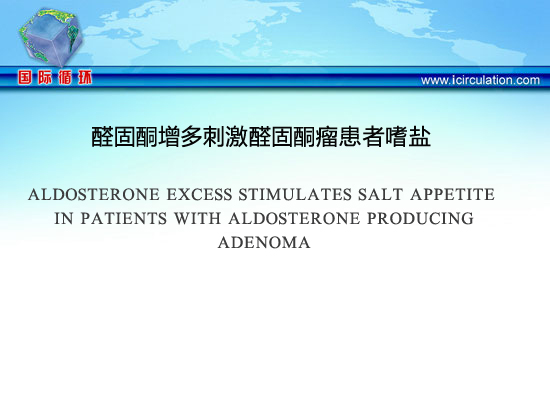 国际循环

www.icirculation.com

醛固酮增多刺激醛固酮瘤患者嗜盐

ALDOSTERONE EXCESS STIMULATES SALT APPETITE IN PATIENTS WITH ALDOSTERONE PRODUCING ADENOMA